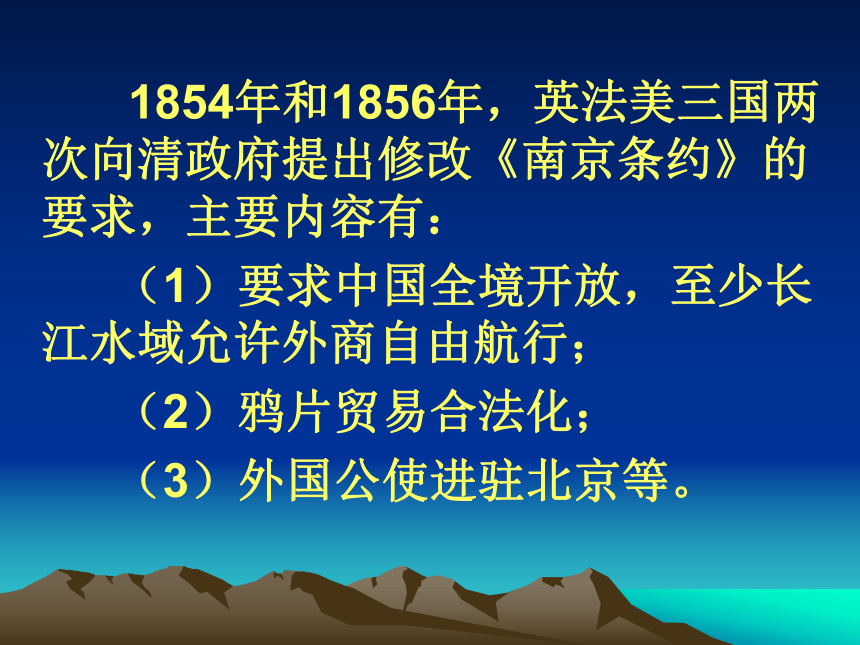 1854年和1856年，英法美三国两次向清政府提出修改《南京条约》的要求，主要内容有：

（1）要求中国全境开放，至少长江水域允许外商自由航行；

（2）鸦片贸易合法化；

（3）外国公使进驻北京等。